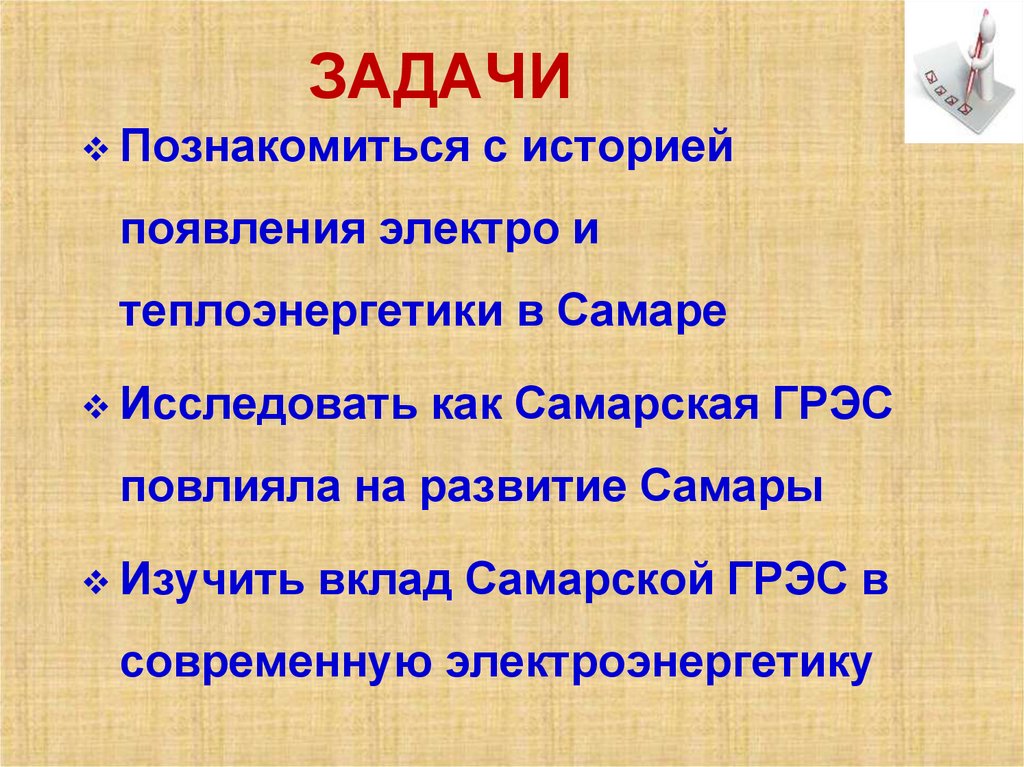 ЗАДАЧИ

❖ Познакомиться с историей появления электро и теплоэнергетики в Самаре

❖ Исследовать как Самарская ГРЭС повлияла на развитие Самары

❖ Изучить вклад Самарской ГРЭС в современную электроэнергетику